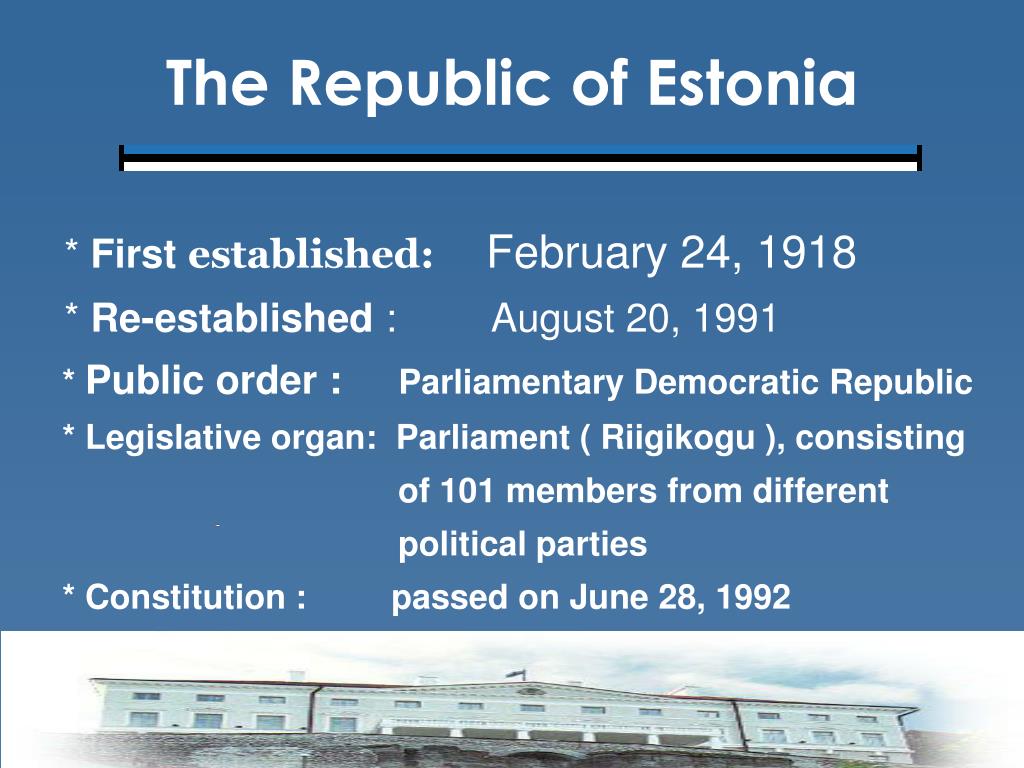 The Republic of Estonia

* First established: February 24, 1918

* Re-established : August 20, 1991

* Public order : Parliamentary Democratic Republic

* Legislative organ: Parliament ( Riigikogu ), consisting of 101 members from different political parties

* Constitution : passed on June 28, 1992